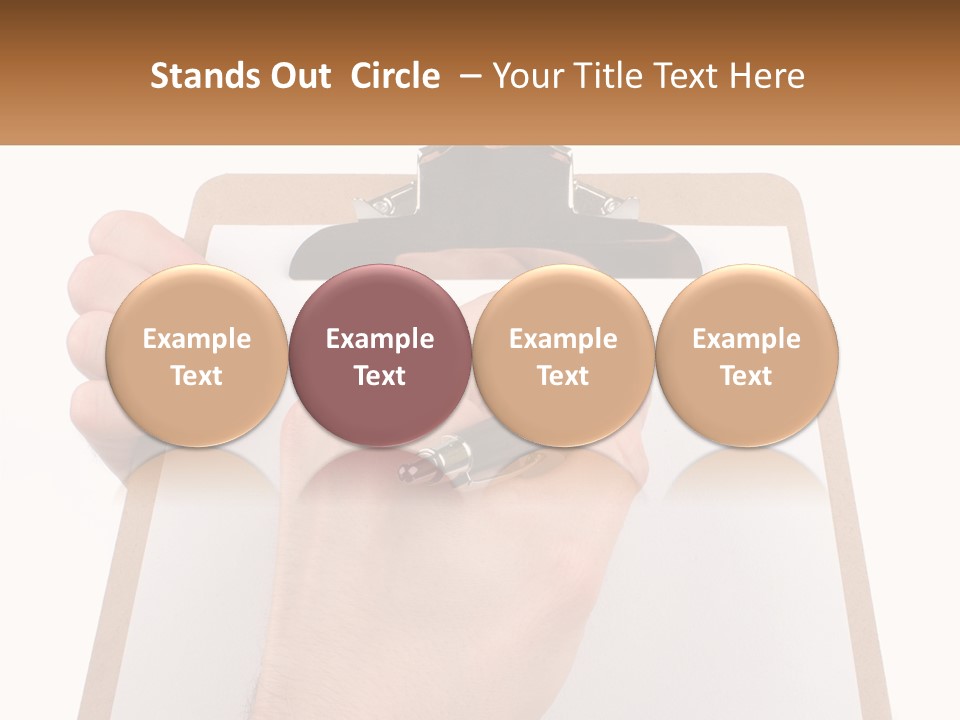 Stands Out Circle – Your Title Text Here

Example Text

Example Text

Example Text

Example Text